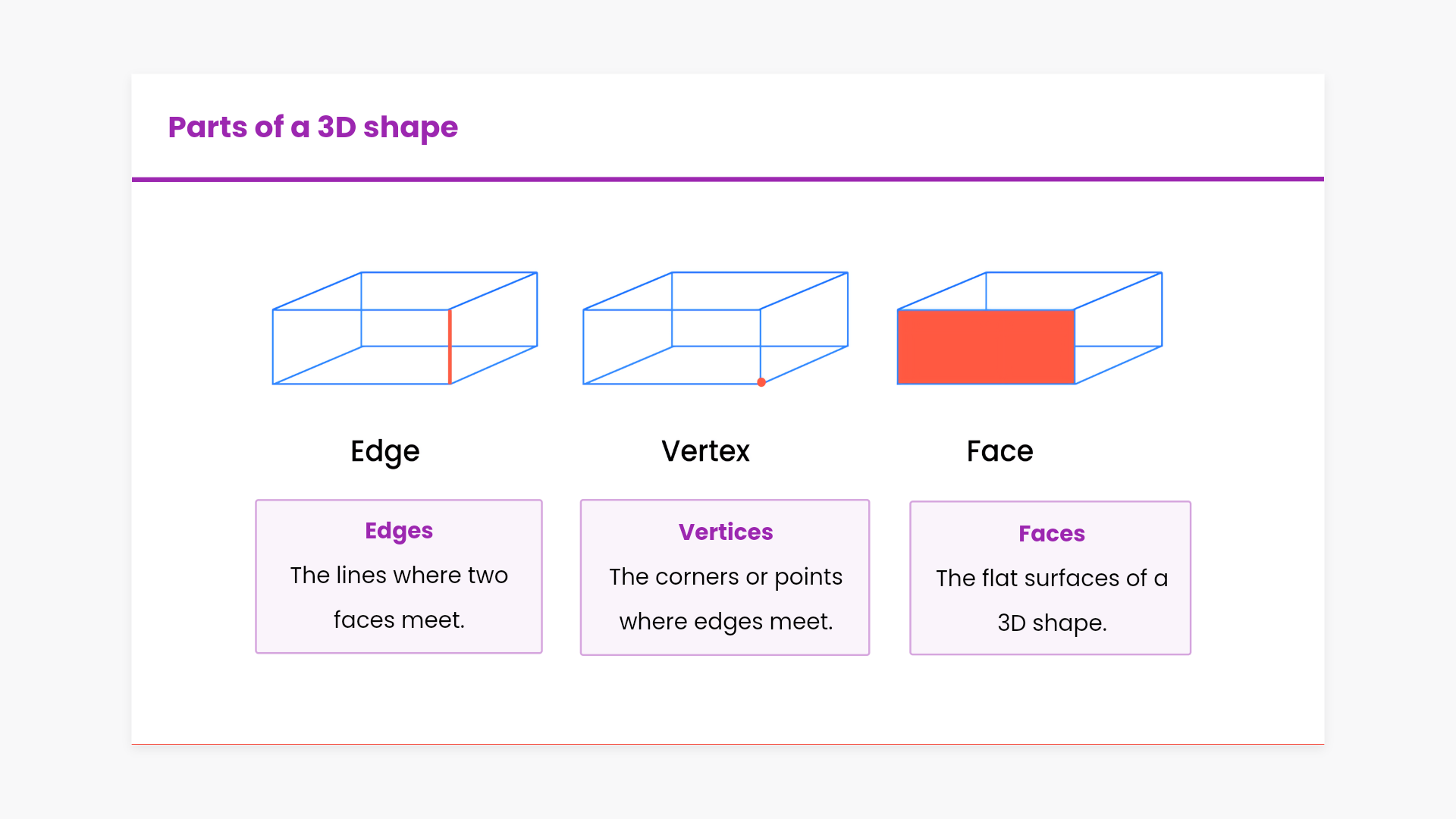 Parts of a 3D shape

Edge

Vertex

Face

Edges
The lines where two faces meet.

Vertices
The corners or points where edges meet.

Faces
The flat surfaces of a 3D shape.